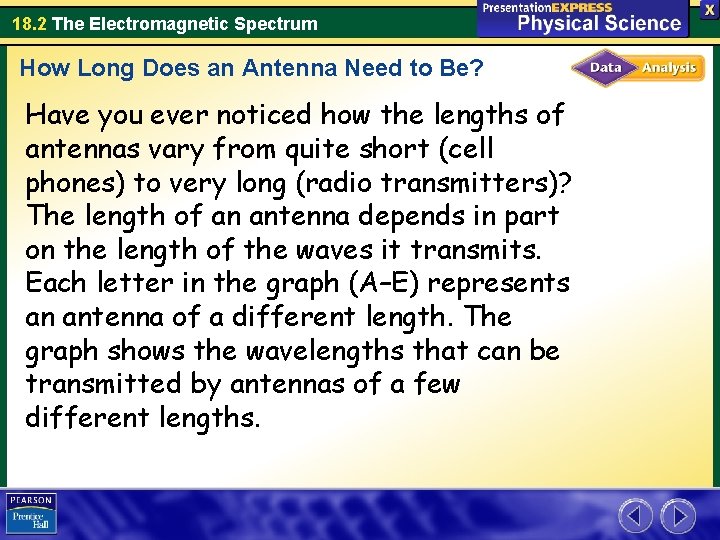 18.2 The Electromagnetic Spectrum

PresentationEXPRESS
Physical Science

X

How Long Does an Antenna Need to Be?

Data Analysis

Have you ever noticed how the lengths of antennas vary from quite short (cell phones) to very long (radio transmitters)? The length of an antenna depends in part on the length of the waves it transmits. Each letter in the graph (A–E) represents an antenna of a different length. The graph shows the wavelengths that can be transmitted by antennas of a few different lengths.

PEARSON
Prentice Hall